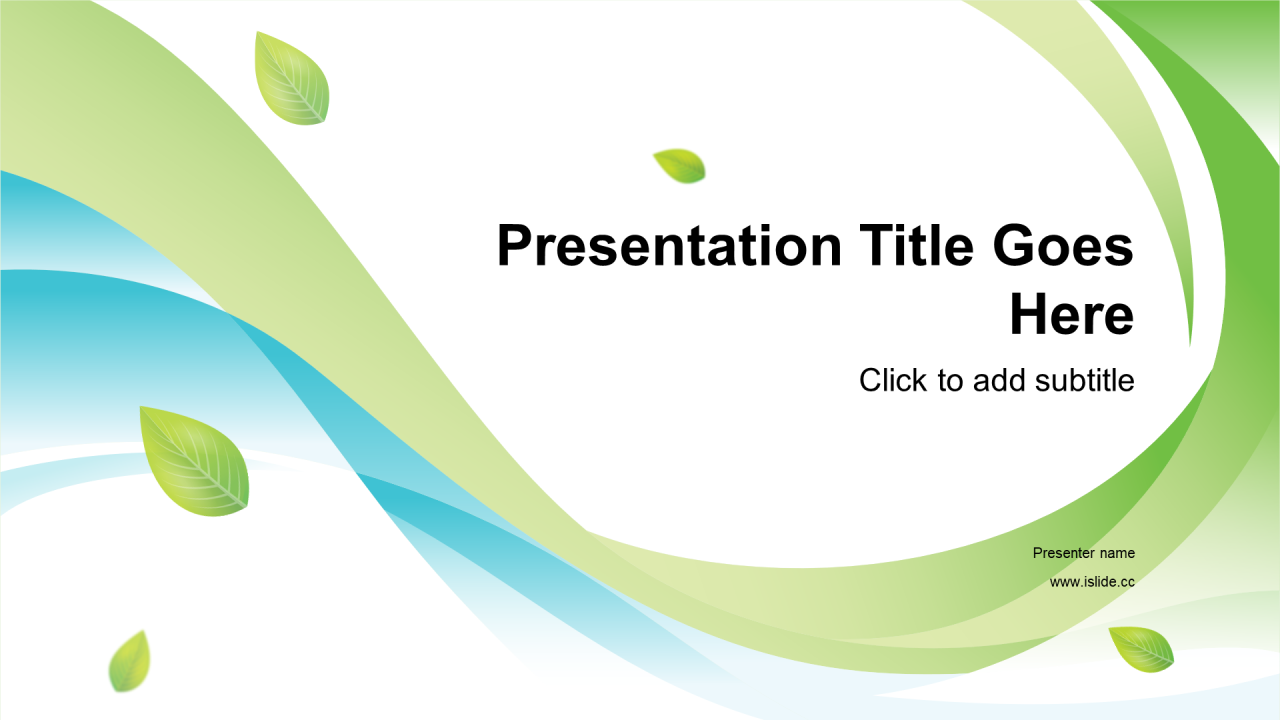 Presentation Title Goes Here

Click to add subtitle

Presenter name

www.islide.cc